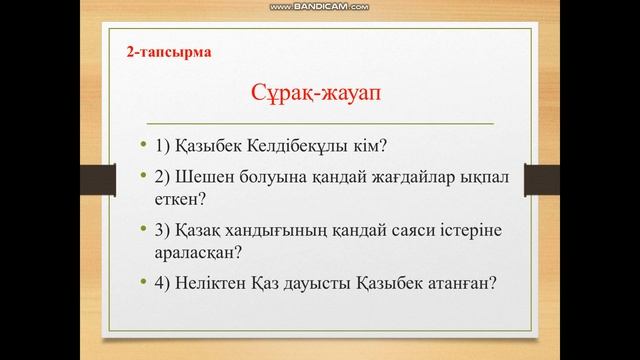 www.BANDICAM.com

2-тапсырма

Сұрақ-жауап

• 1) Қазыбек Келдібекұлы кім?

• 2) Шешен болуына қандай жағдайлар ықпал еткен?

• 3) Қазақ хандығының қандай саяси істеріне араласқан?

• 4) Неліктен Қаз дауысты Қазыбек атанған?